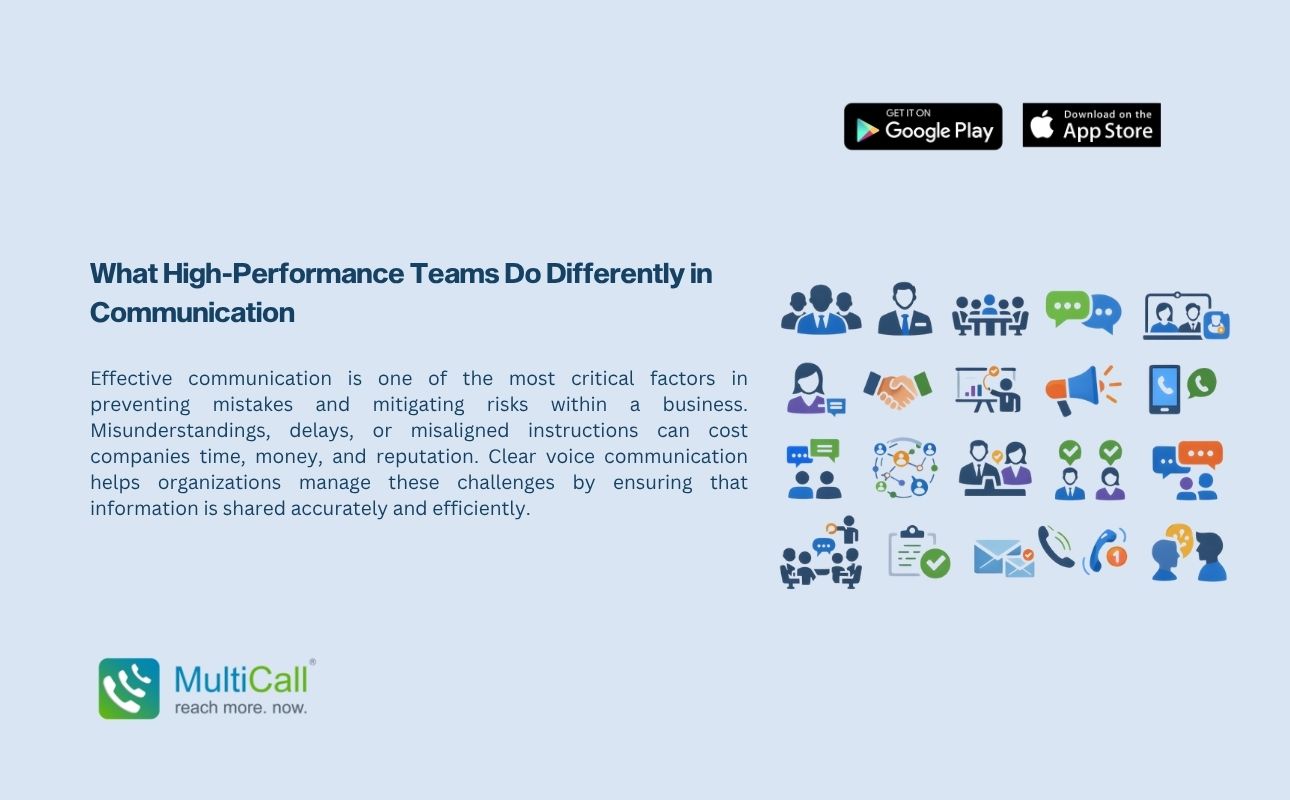 GET IT ON
Google Play

Download on the
App Store

What High-Performance Teams Do Differently in Communication

Effective communication is one of the most critical factors in preventing mistakes and mitigating risks within a business. Misunderstandings, delays, or misaligned instructions can cost companies time, money, and reputation. Clear voice communication helps organizations manage these challenges by ensuring that information is shared accurately and efficiently.

1

MultiCall®
reach more. now.